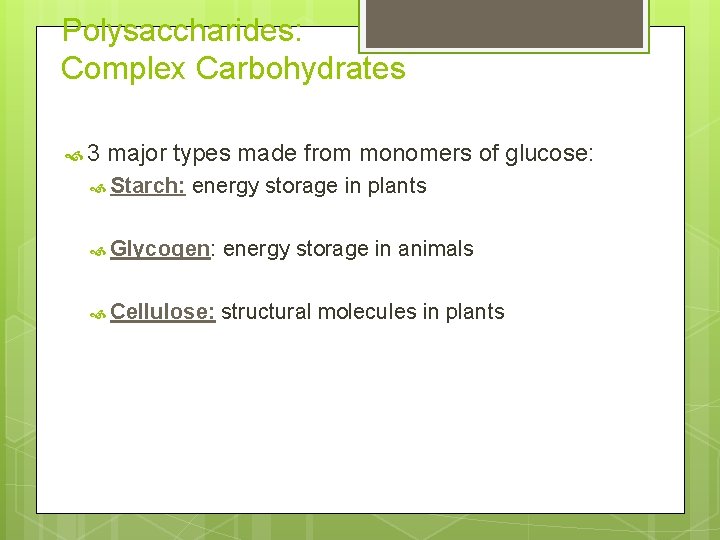 Polysaccharides:
Complex Carbohydrates

3 major types made from monomers of glucose:

Starch: energy storage in plants

Glycogen: energy storage in animals

Cellulose: structural molecules in plants